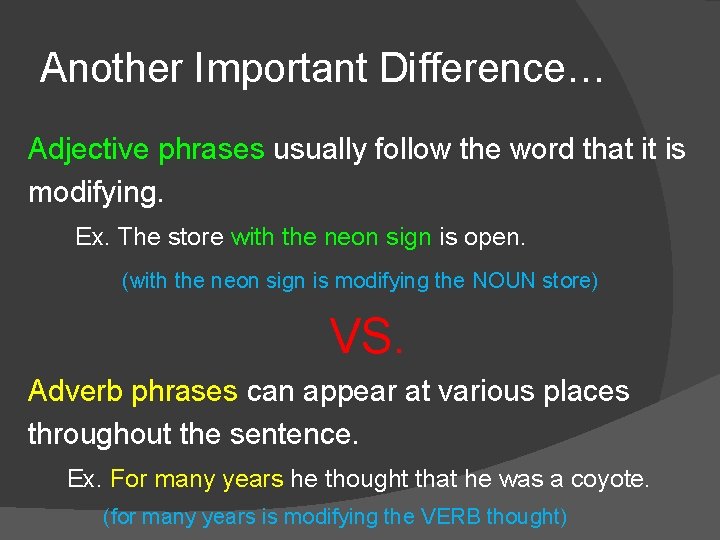 Another Important Difference…

Adjective phrases usually follow the word that it is modifying.

Ex. The store with the neon sign is open.

(with the neon sign is modifying the NOUN store)

VS.

Adverb phrases can appear at various places throughout the sentence.

Ex. For many years he thought that he was a coyote.

(for many years is modifying the VERB thought)